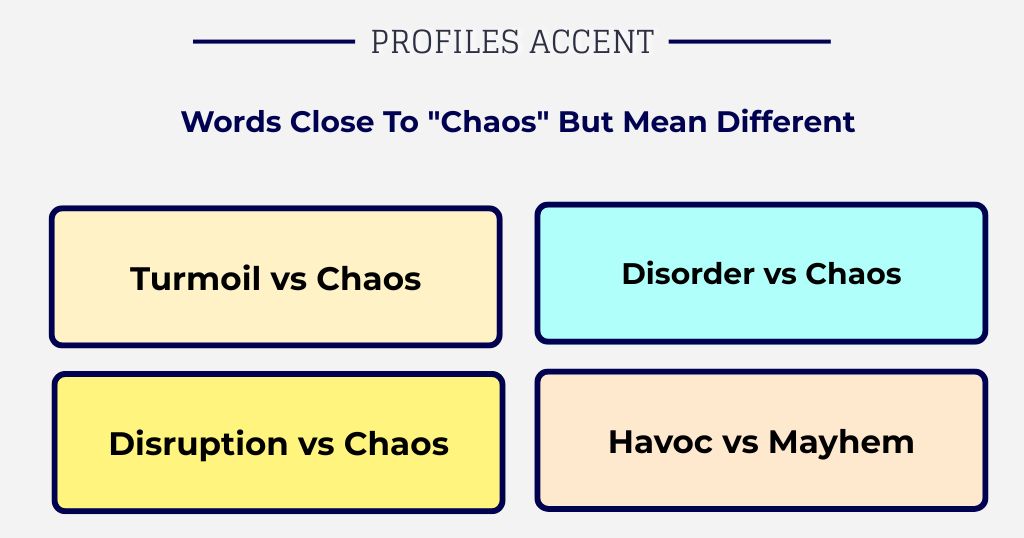 PROFILES ACCENT

Words Close To "Chaos" But Mean Different

Turmoil vs Chaos

Disorder vs Chaos

Disruption vs Chaos

Havoc vs Mayhem